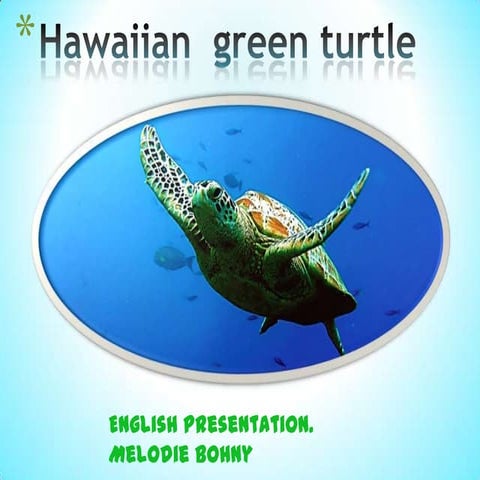 *Hawaiian green turtle

ENGLISH PRESENTATION.
MELODIE BOHNY